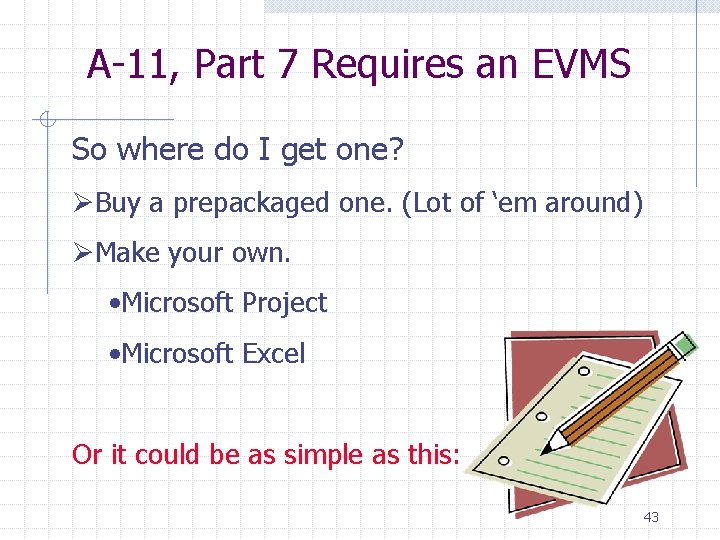 A-11, Part 7 Requires an EVMS

So where do I get one?

➢Buy a prepackaged one. (Lot of ‘em around)

➢Make your own.

•Microsoft Project

•Microsoft Excel

Or it could be as simple as this:

43